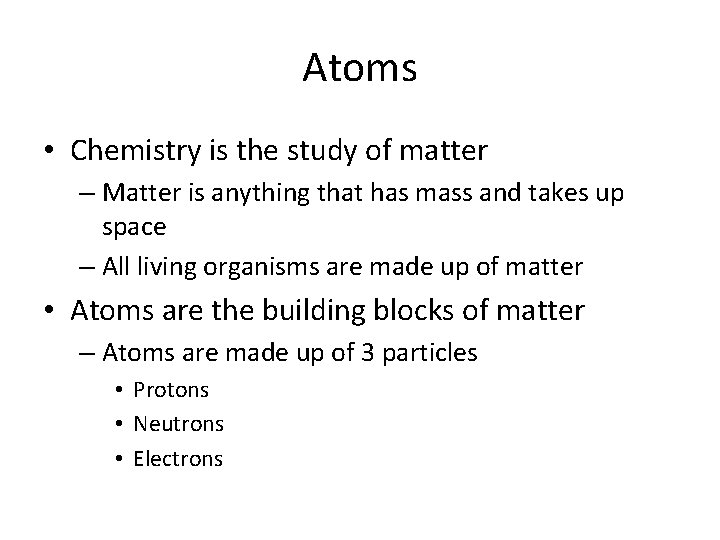 Atoms

• Chemistry is the study of matter
– Matter is anything that has mass and takes up space
– All living organisms are made up of matter
• Atoms are the building blocks of matter
– Atoms are made up of 3 particles
• Protons
• Neutrons
• Electrons